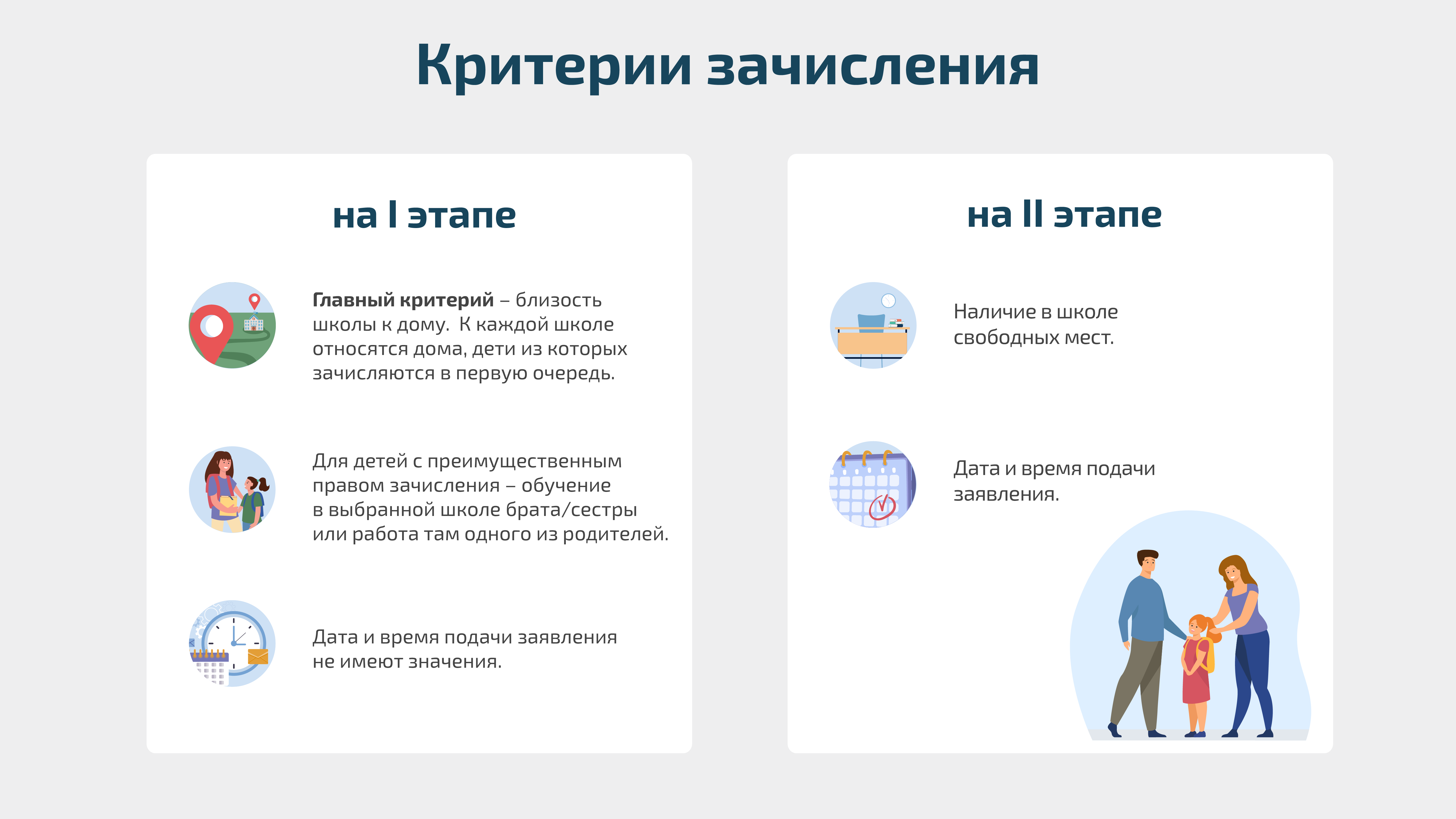 Критерии зачисления

на I этапе

Главный критерий – близость школы к дому. К каждой школе относятся дома, дети из которых зачисляются в первую очередь.

Для детей с преимущественным правом зачисления – обучение в выбранной школе брата/сестры или работа там одного из родителей.

Дата и время подачи заявления не имеют значения.

на II этапе

Наличие в школе свободных мест.

Дата и время подачи заявления.